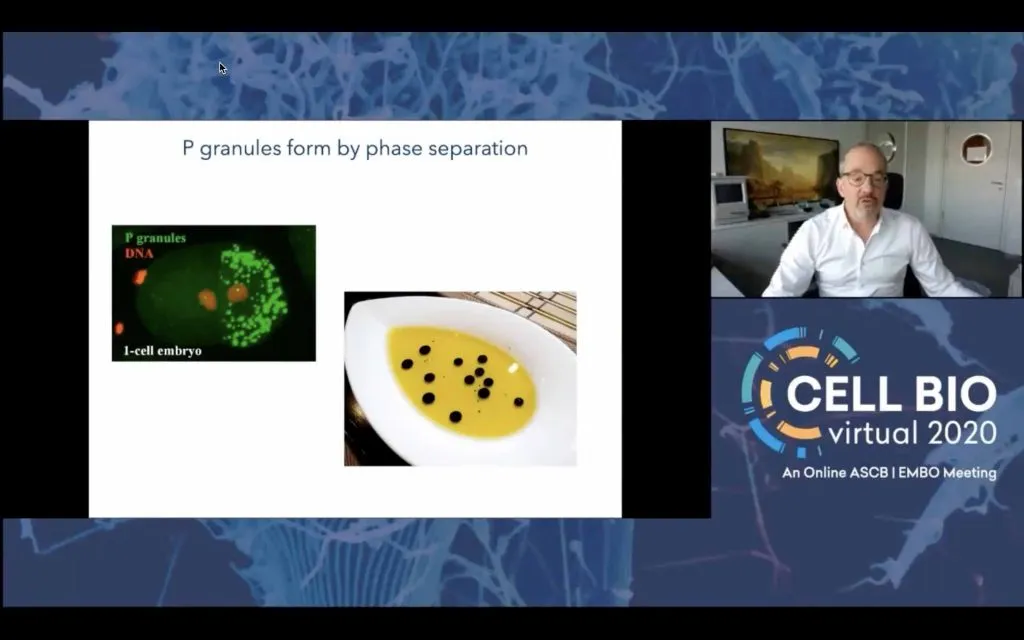 P granules form by phase separation

P granules
DNA
1-cell embryo

CELL BIO
virtual 2020
An Online ASCB | EMBO Meeting